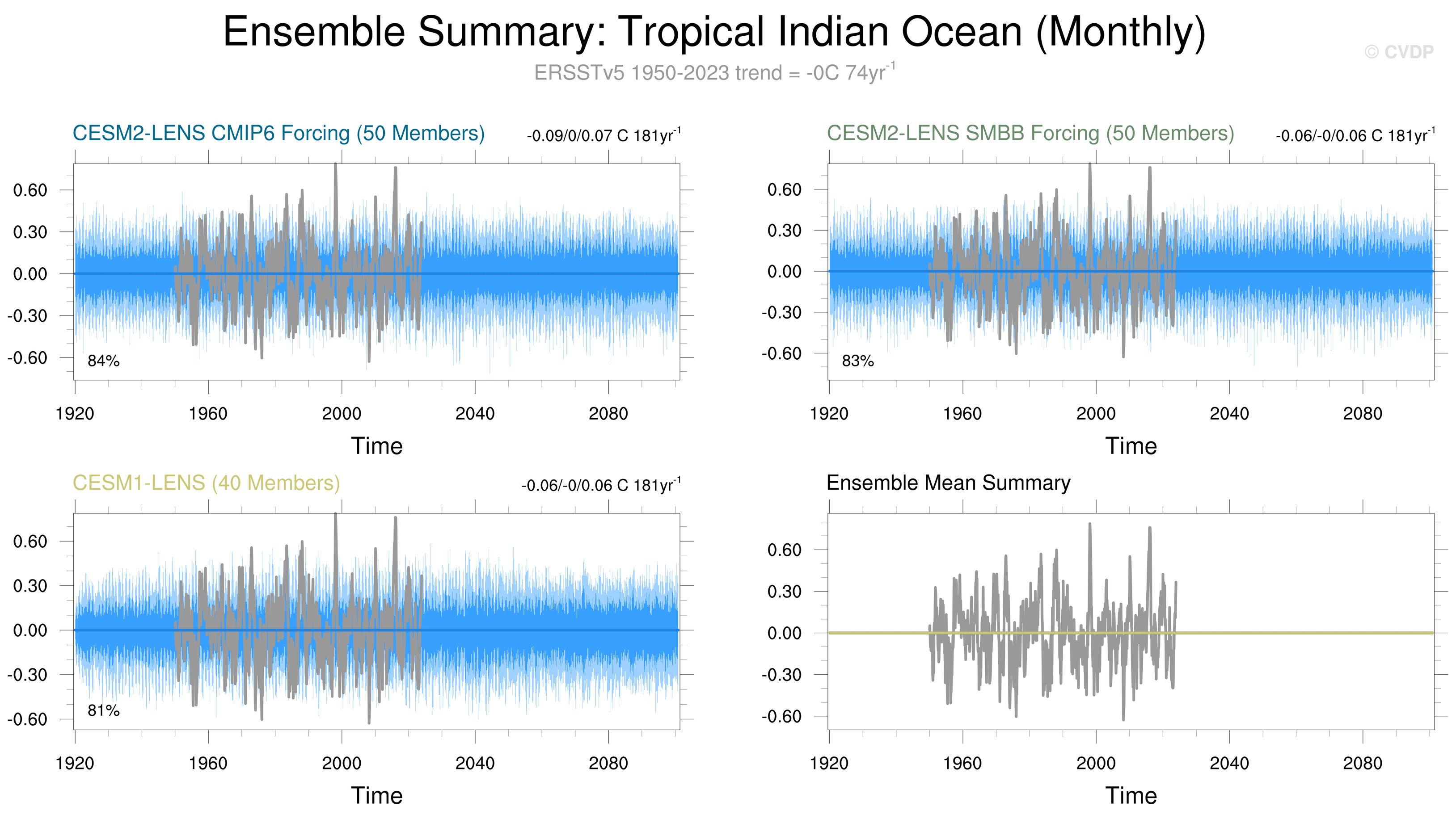 Ensemble Summary: Tropical Indian Ocean (Monthly)

© CVDP

ERSSTv5 1950-2023 trend = -0C 74yr$^{-1}$

CESM2-LENS CMIP6 Forcing (50 Members)

-0.09/0/0.07 C 181yr$^{-1}$

0.60
0.30
0.00
-0.30
-0.60

84%

1920 1960 2000 2040 2080

Time

CESM2-LENS SMBB Forcing (50 Members)

-0.06/-0/0.06 C 181yr$^{-1}$

0.60
0.30
0.00
-0.30
-0.60

83%

1920 1960 2000 2040 2080

Time

CESM1-LENS (40 Members)

-0.06/-0/0.06 C 181yr$^{-1}$

0.60
0.30
0.00
-0.30
-0.60

81%

1920 1960 2000 2040 2080

Time

Ensemble Mean Summary

0.60
0.30
0.00
-0.30
-0.60

1920 1960 2000 2040 2080

Time